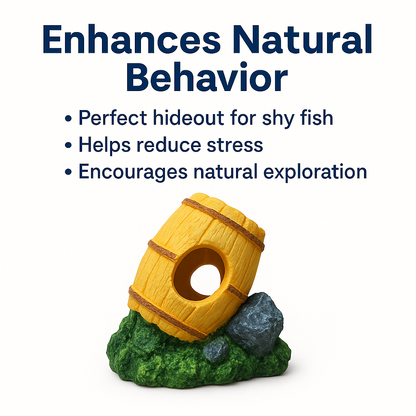 Enhances Natural Behavior

• Perfect hideout for shy fish
• Helps reduce stress
• Encourages natural exploration